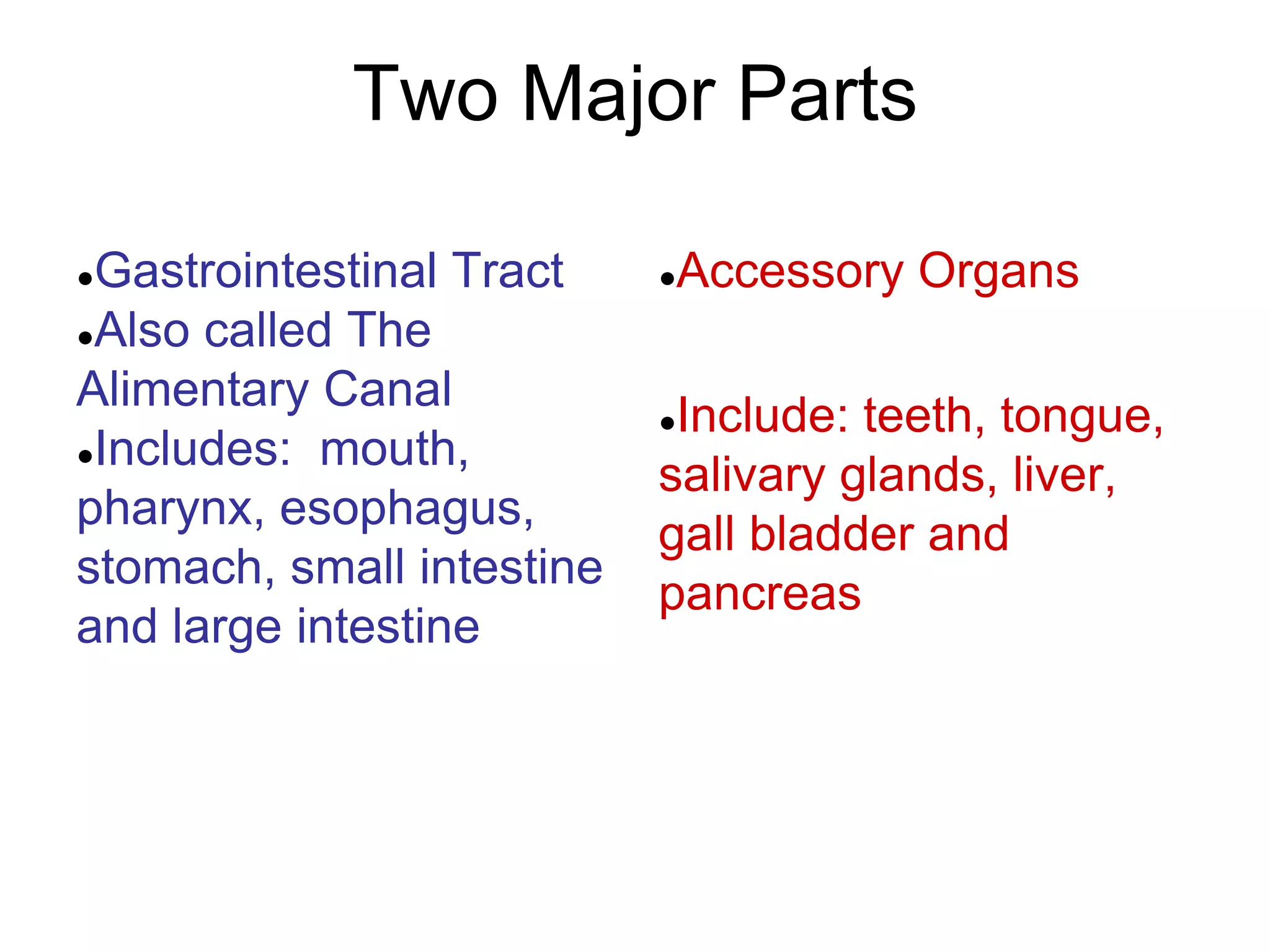 Two Major Parts

• Gastrointestinal Tract
• Also called The Alimentary Canal
• Includes: mouth, pharynx, esophagus, stomach, small intestine and large intestine

• Accessory Organs

• Include: teeth, tongue, salivary glands, liver, gall bladder and pancreas